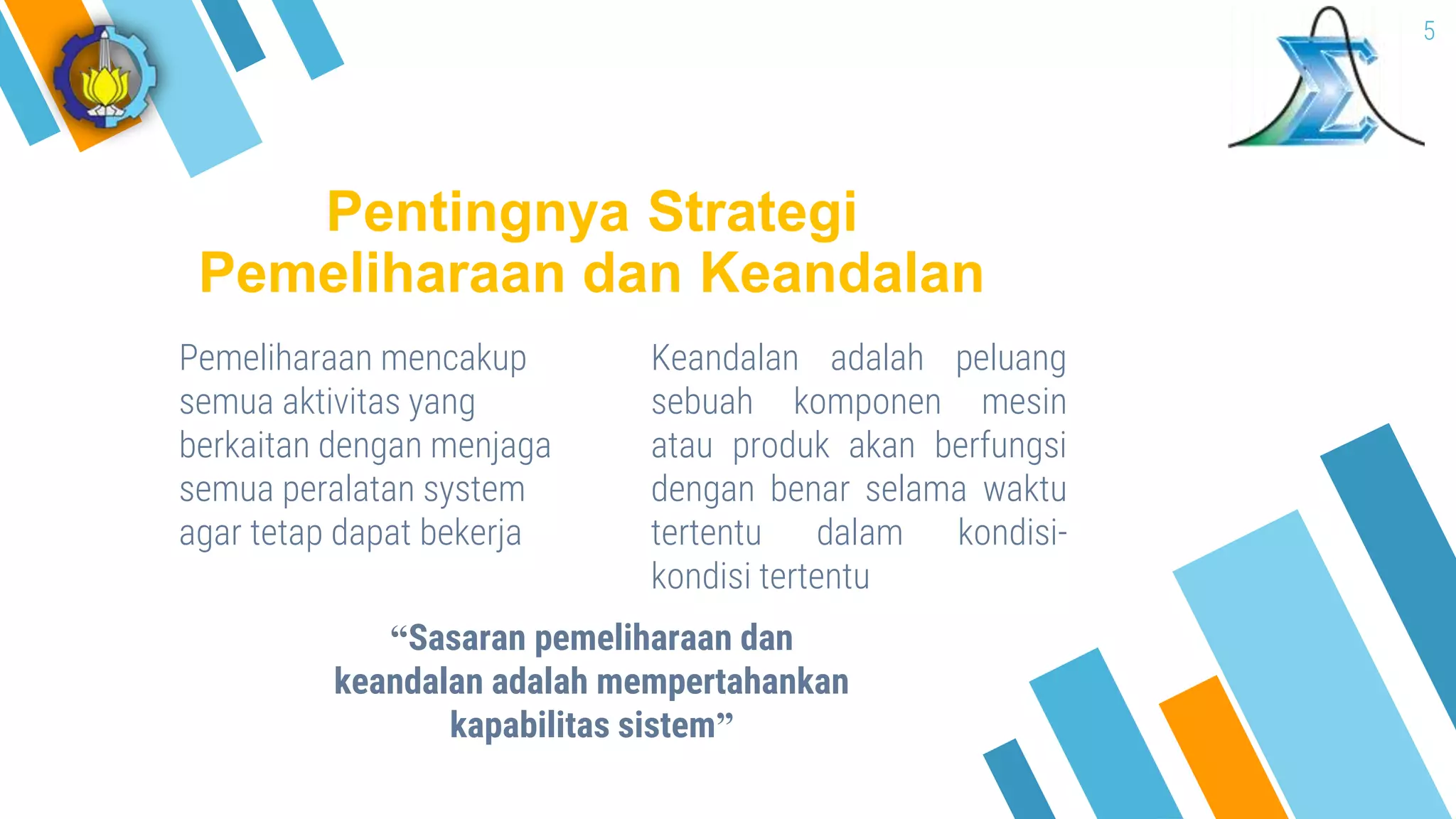 5

Pentingnya Strategi
Pemeliharaan dan Keandalan

Pemeliharaan mencakup semua aktivitas yang berkaitan dengan menjaga semua peralatan system agar tetap dapat bekerja

Keandalan adalah peluang sebuah komponen mesin atau produk akan berfungsi dengan benar selama waktu tertentu dalam kondisi-kondisi tertentu

“Sasaran pemeliharaan dan keandalan adalah mempertahankan kapabilitas sistem”